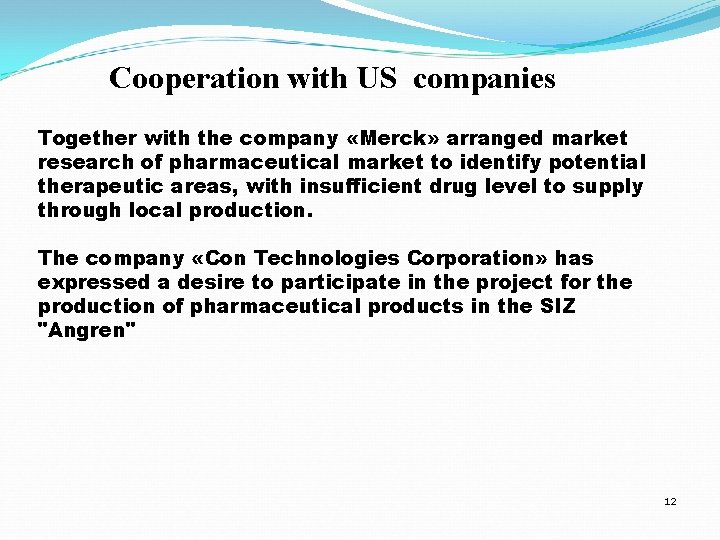 Cooperation with US companies

Together with the company «Merck» arranged market research of pharmaceutical market to identify potential therapeutic areas, with insufficient drug level to supply through local production.

The company «Con Technologies Corporation» has expressed a desire to participate in the project for the production of pharmaceutical products in the SIZ "Angren"

12